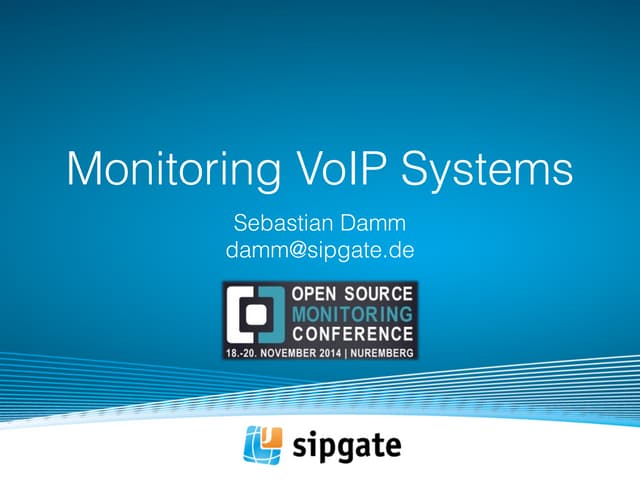 Monitoring VoIP Systems

Sebastian Damm
damm@sipgate.de

OPEN SOURCE
MONITORING
CONFERENCE
18.-20. NOVEMBER 2014 | NUREMBERG

sipgate